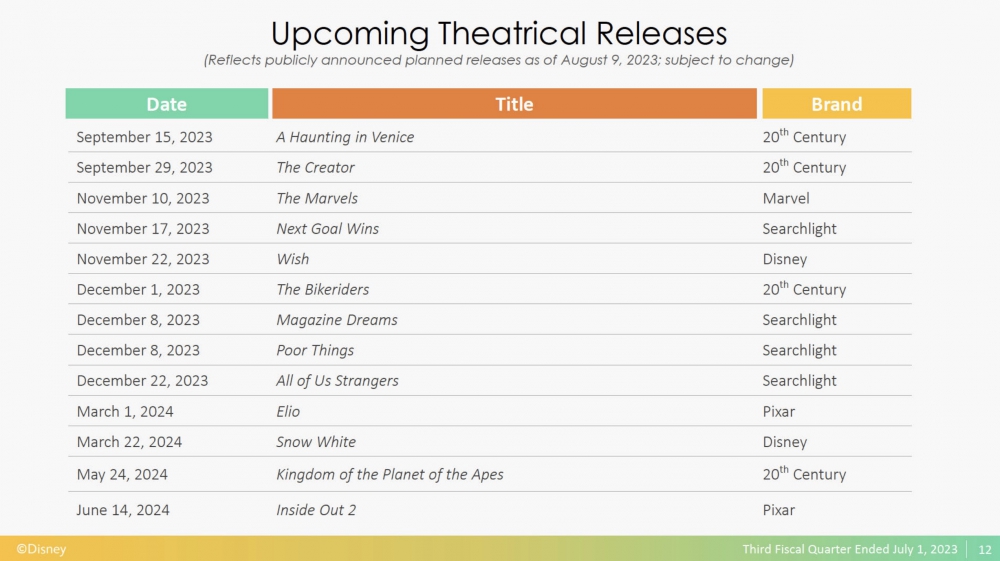 Upcoming Theatrical Releases
(Reflects publicly announced planned releases as of August 9, 2023; subject to change)

| Date | Title | Brand |
|---|---|---|
| September 15, 2023 | A Haunting in Venice | 20$^{th}$ Century |
| September 29, 2023 | The Creator | 20$^{th}$ Century |
| November 10, 2023 | The Marvels | Marvel |
| November 17, 2023 | Next Goal Wins | Searchlight |
| November 22, 2023 | Wish | Disney |
| December 1, 2023 | The Bikeriders | 20$^{th}$ Century |
| December 8, 2023 | Magazine Dreams | Searchlight |
| December 8, 2023 | Poor Things | Searchlight |
| December 22, 2023 | All of Us Strangers | Searchlight |
| March 1, 2024 | Elio | Pixar |
| March 22, 2024 | Snow White | Disney |
| May 24, 2024 | Kingdom of the Planet of the Apes | 20$^{th}$ Century |
| June 14, 2024 | Inside Out 2 | Pixar |

©Disney
Third Fiscal Quarter Ended July 1, 2023 | 12